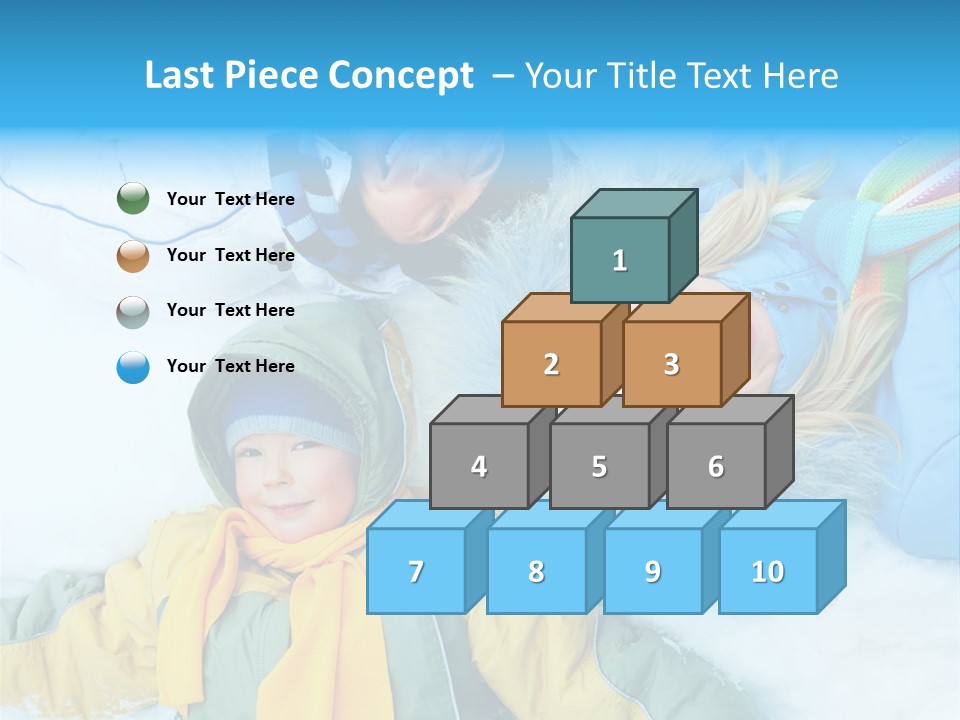 Last Piece Concept – Your Title Text Here

Your Text Here

Your Text Here

Your Text Here

Your Text Here

1

2

3

4

5

6

7

8

9

10